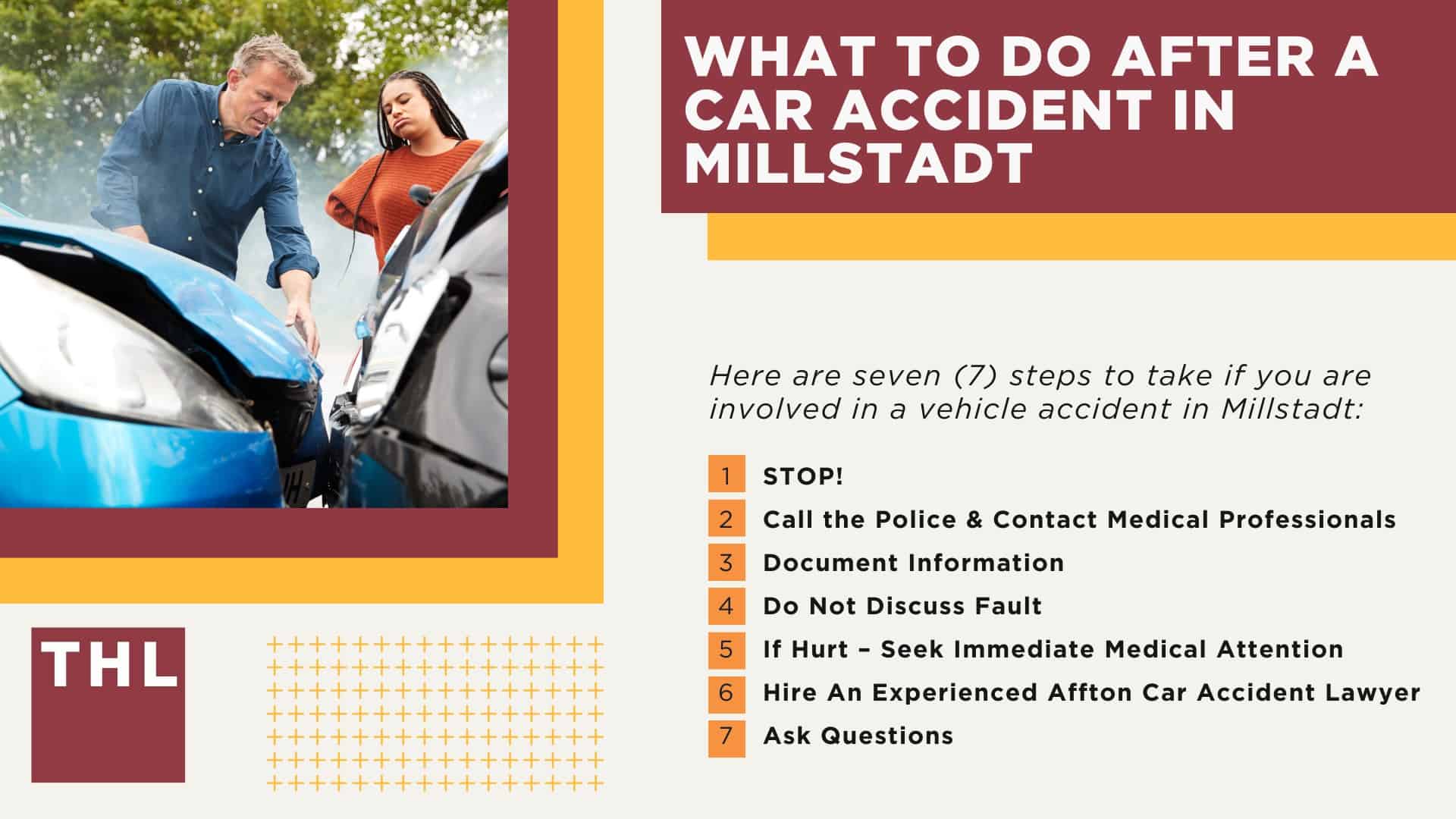 WHAT TO DO AFTER A CAR ACCIDENT IN MILLSTADT

Here are seven (7) steps to take if you are involved in a vehicle accident in Millstadt:

1 STOP!
2 Call the Police & Contact Medical Professionals
3 Document Information
4 Do Not Discuss Fault
5 If Hurt – Seek Immediate Medical Attention
6 Hire An Experienced Affton Car Accident Lawyer
7 Ask Questions

THL